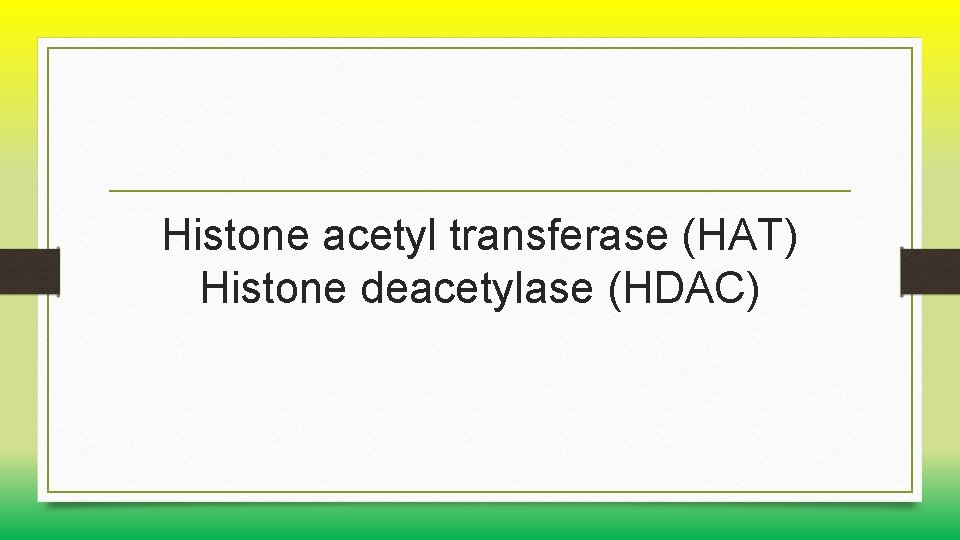 Histone acetyl transferase (HAT)
Histone deacetylase (HDAC)